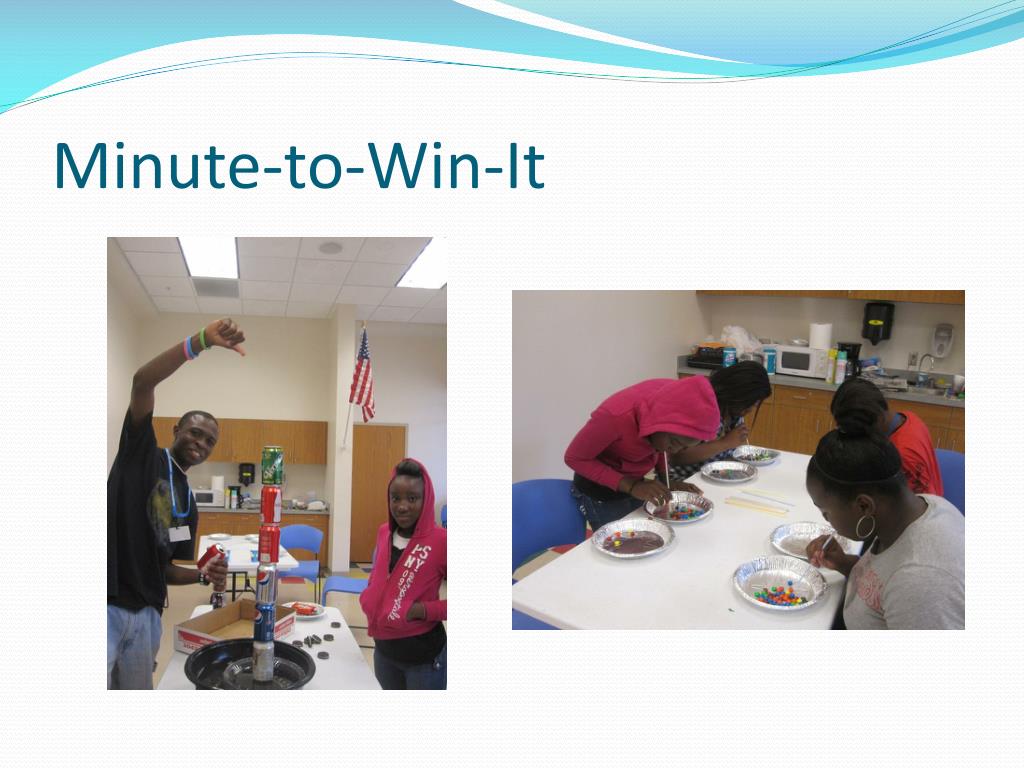 Minute-to-Win-It